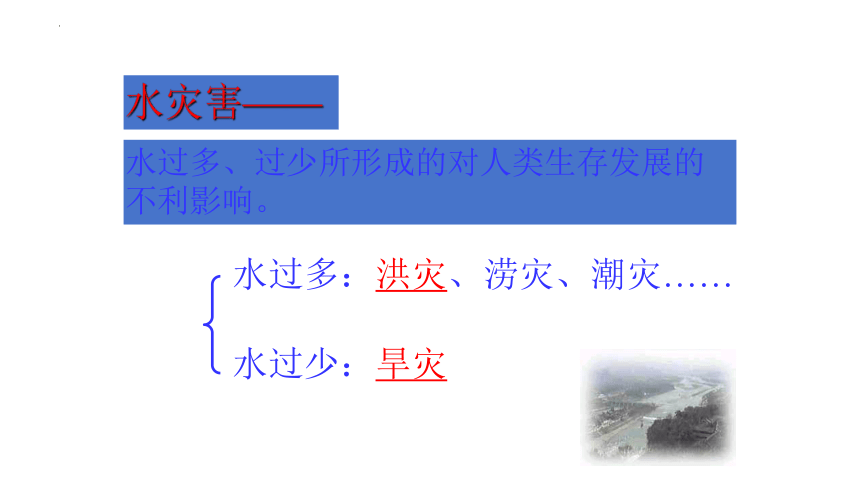 水灾害——

水过多、过少所形成的对人类生存发展的不利影响。

水过多：洪灾、涝灾、潮灾……

水过少：旱灾